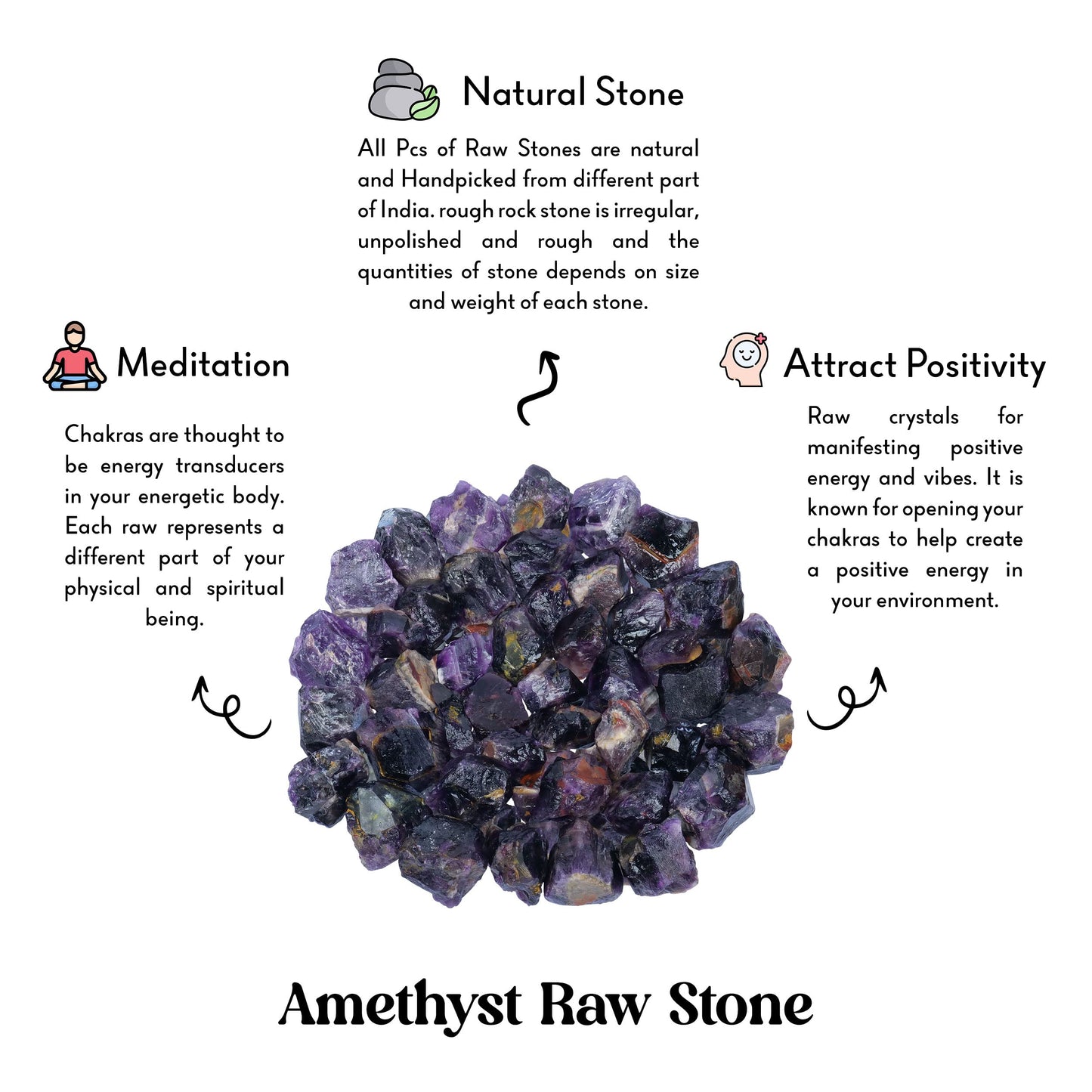 Natural Stone

All Pcs of Raw Stones are natural and Handpicked from different part of India. rough rock stone is irregular, unpolished and rough and the quantities of stone depends on size and weight of each stone.

Meditation

Chakras are thought to be energy transducers in your energetic body. Each raw represents a different part of your physical and spiritual being.

Attract Positivity

Raw crystals for manifesting positive energy and vibes. It is known for opening your chakras to help create a positive energy in your environment.

Amethyst Raw Stone